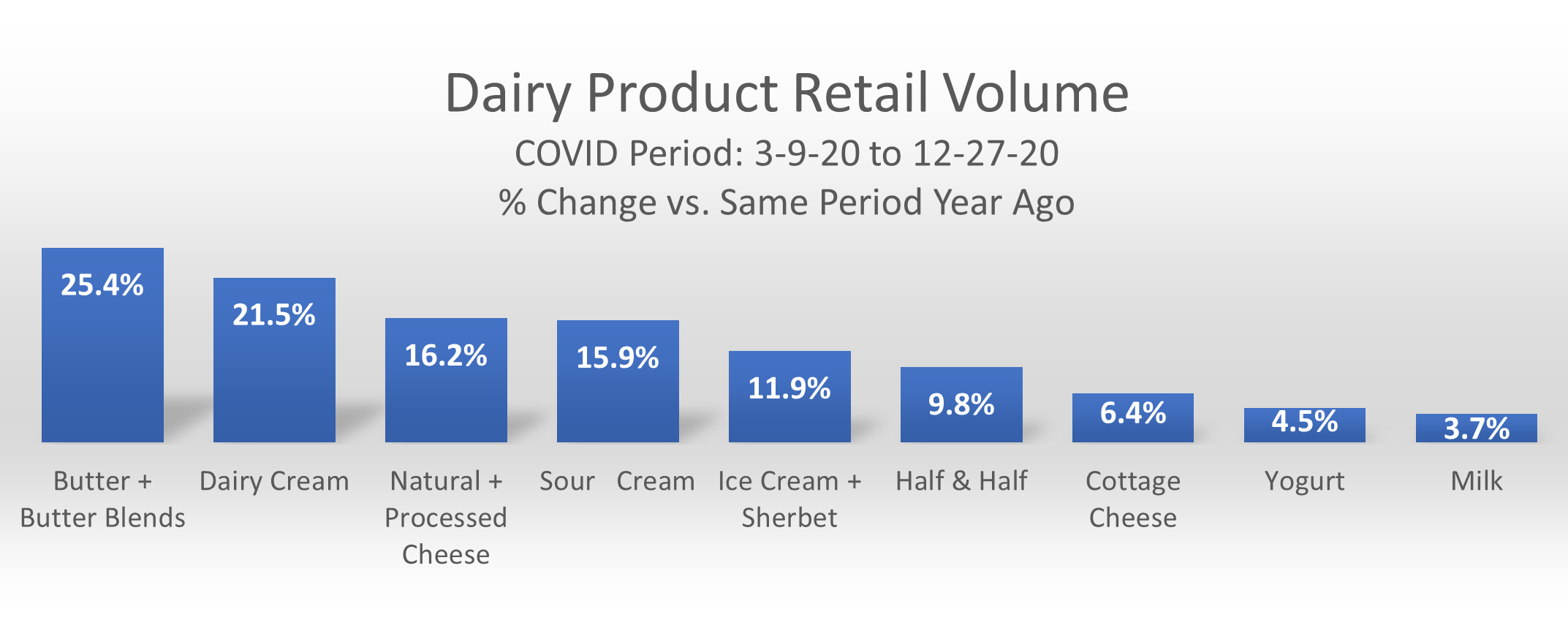 Dairy Product Retail Volume
COVID Period: 3-9-20 to 12-27-20
% Change vs. Same Period Year Ago

25.4%
21.5%
16.2%
15.9%
11.9%
9.8%
6.4%
4.5%
3.7%

Butter + Butter Blends
Dairy Cream
Natural + Processed Cheese
Sour Cream
Ice Cream + Sherbet
Half & Half
Cottage Cheese
Yogurt
Milk